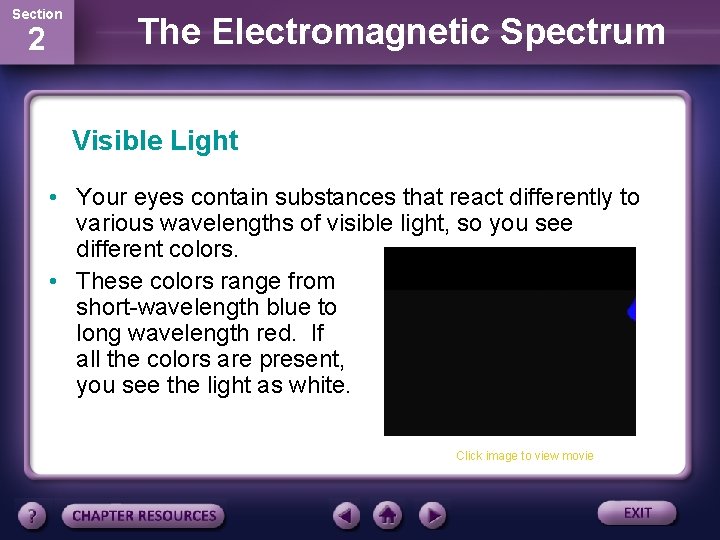 Section
2

The Electromagnetic Spectrum

Visible Light

• Your eyes contain substances that react differently to various wavelengths of visible light, so you see different colors.

• These colors range from short-wavelength blue to long wavelength red. If all the colors are present, you see the light as white.

Click image to view movie

?

CHAPTER RESOURCES

EXIT